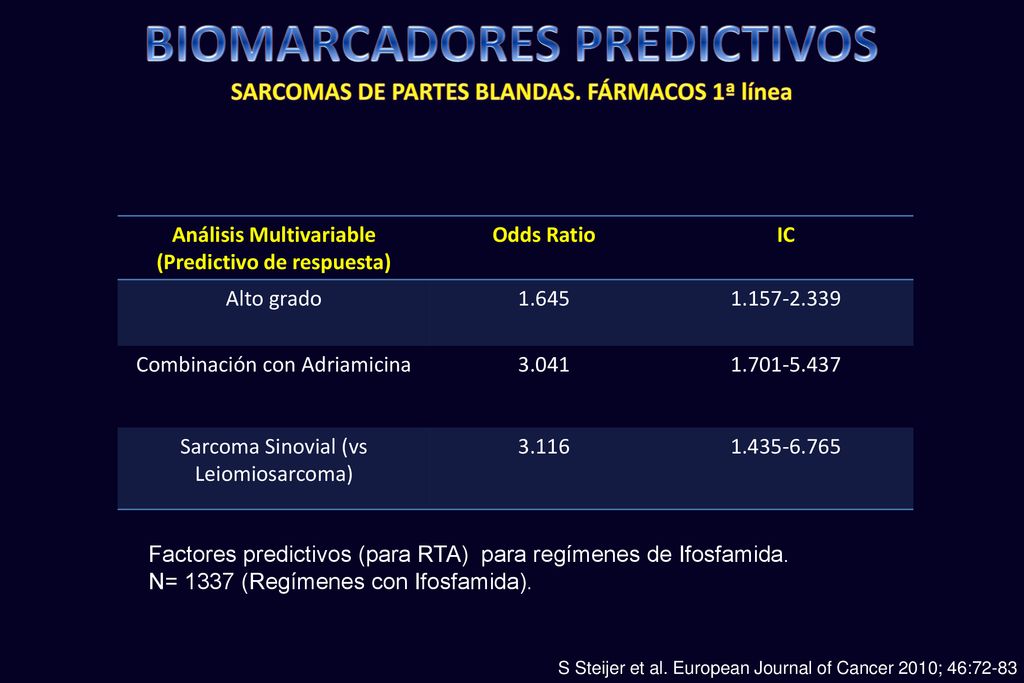 BIOMARCADORES PREDICTIVOS

SARCOMAS DE PARTES BLANDAS. FÁRMACOS 1ª línea

| Análisis Multivariable (Predictivo de respuesta) | Odds Ratio | IC |
|---|---|---|
| Alto grado | 1.645 | 1.157-2.339 |
| Combinación con Adriamicina | 3.041 | 1.701-5.437 |
| Sarcoma Sinovial (vs Leiomiosarcoma) | 3.116 | 1.435-6.765 |

Factores predictivos (para RTA) para regímenes de Ifosfamida.
N= 1337 (Regímenes con Ifosfamida).

S Steijer et al. European Journal of Cancer 2010; 46:72-83